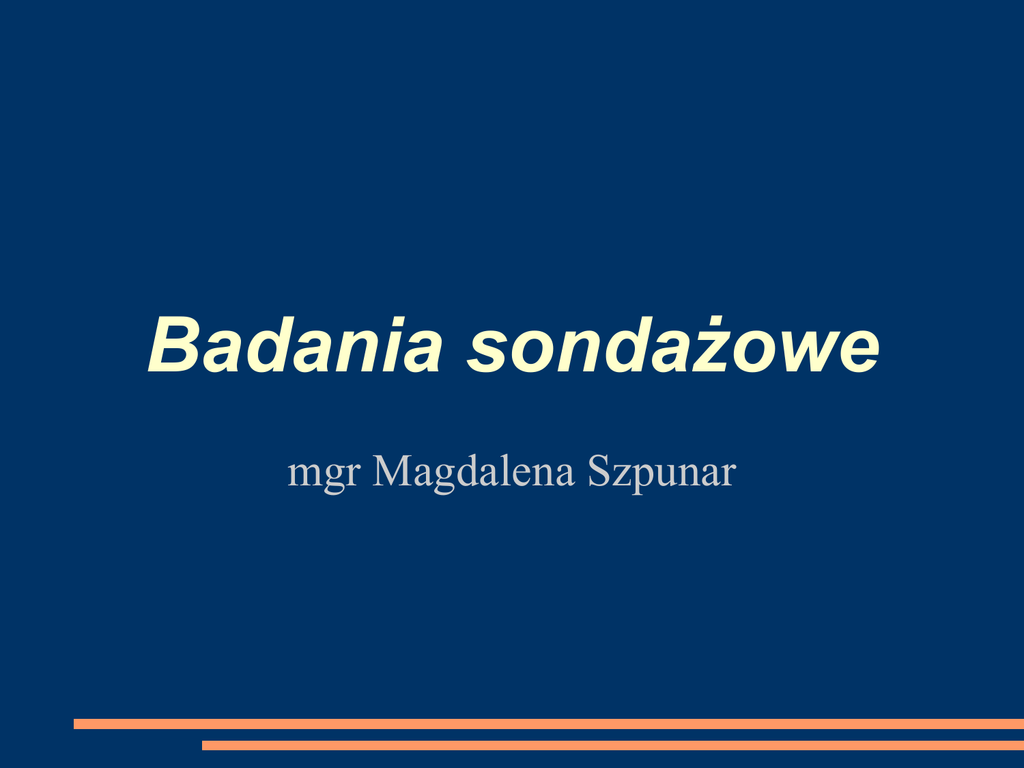 Badania sondażowe

mgr Magdalena Szpunar